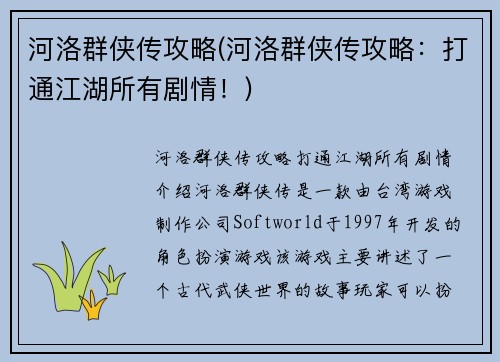 河洛群侠传攻略(河洛群侠传攻略：打通江湖所有剧情！)

河洛群侠传攻略打通江湖所有剧情介绍河洛群侠传是一款由台湾游戏制作公司Softworld于1997年开发的角色扮演游戏该游戏主要讲述了一个古代武侠世界的故事玩家可以扮